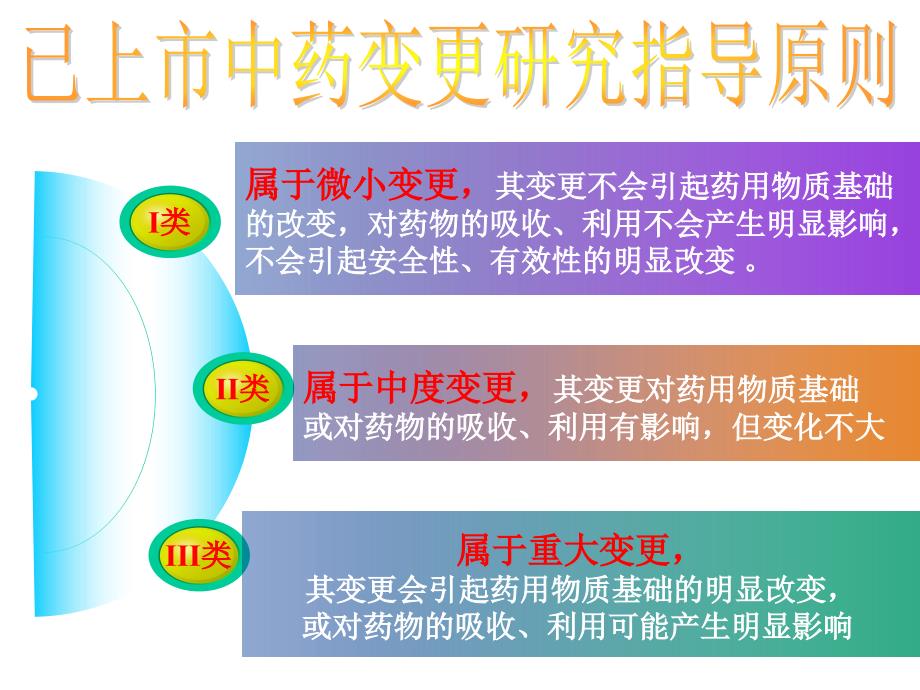 已上市中药变更研究指导原则

I类

属于微小变更，其变更不会引起药用物质基础的改变，对药物的吸收、利用不会产生明显影响，不会引起安全性、有效性的明显改变 。

II类

属于中度变更，其变更对药用物质基础或对药物的吸收、利用有影响，但变化不大

III类

属于重大变更，
其变更会引起药用物质基础的明显改变，或对药物的吸收、利用可能产生明显影响